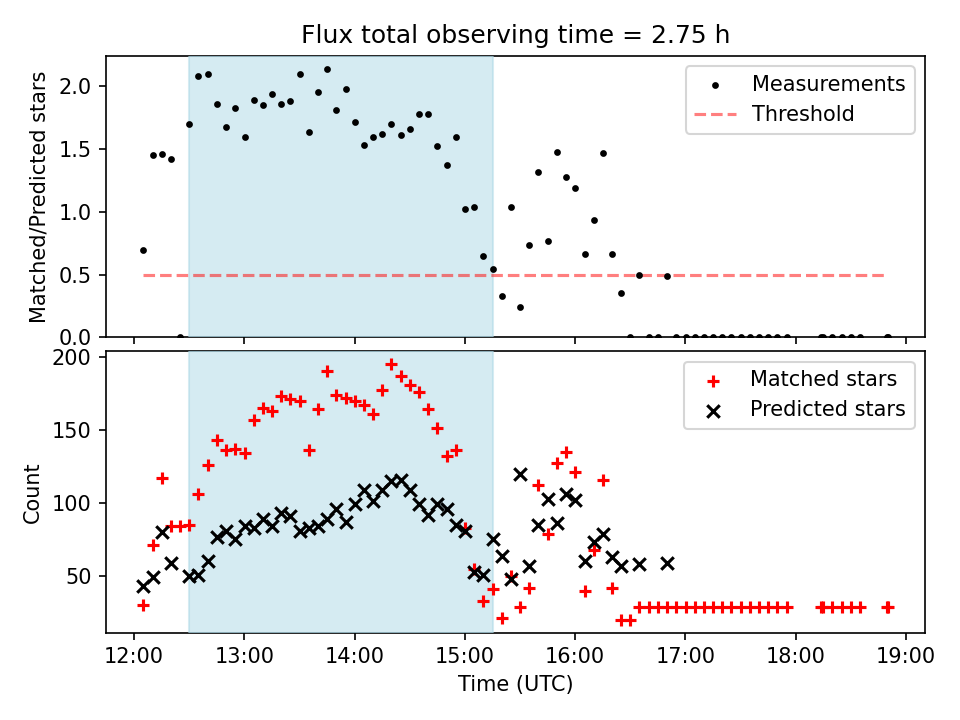 Flux total observing time = 2.75 h

Matched/Predicted stars

2.0
1.5
1.0
0.5
0.0

Measurements
Threshold

Count

200
150
100
50

Matched stars
Predicted stars

12:00 13:00 14:00 15:00 16:00 17:00 18:00 19:00

Time (UTC)